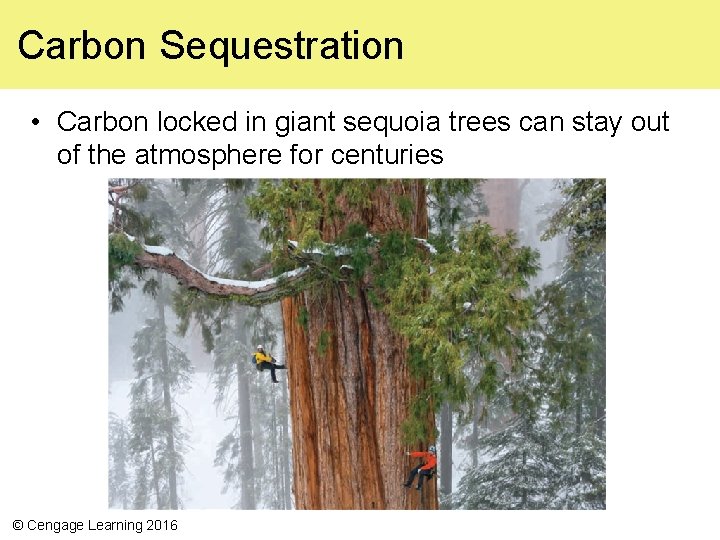 Carbon Sequestration

• Carbon locked in giant sequoia trees can stay out of the atmosphere for centuries

© Cengage Learning 2016